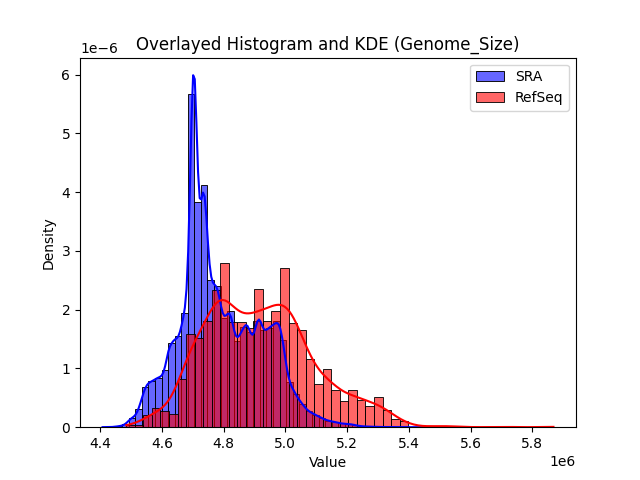 Overlayed Histogram and KDE (Genome_Size)

1e−6

SRA
RefSeq

Density

6
5
4
3
2
1
0

4.4 4.6 4.8 5.0 5.2 5.4 5.6 5.8

Value

1e6